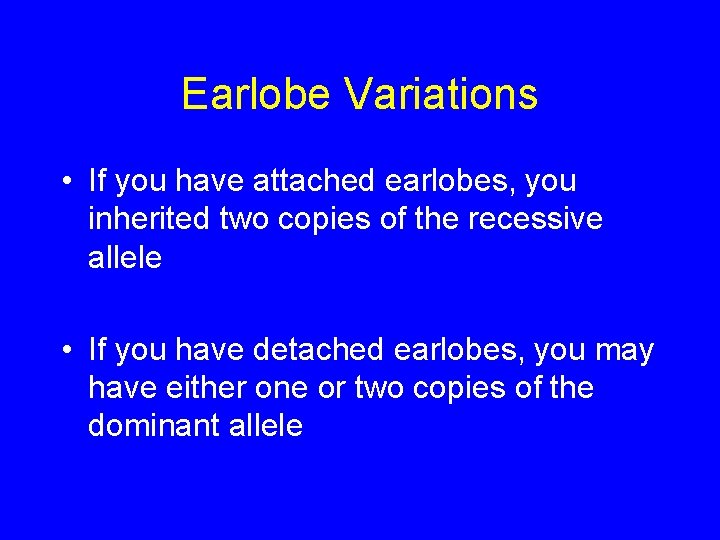 Earlobe Variations

• If you have attached earlobes, you inherited two copies of the recessive allele

• If you have detached earlobes, you may have either one or two copies of the dominant allele